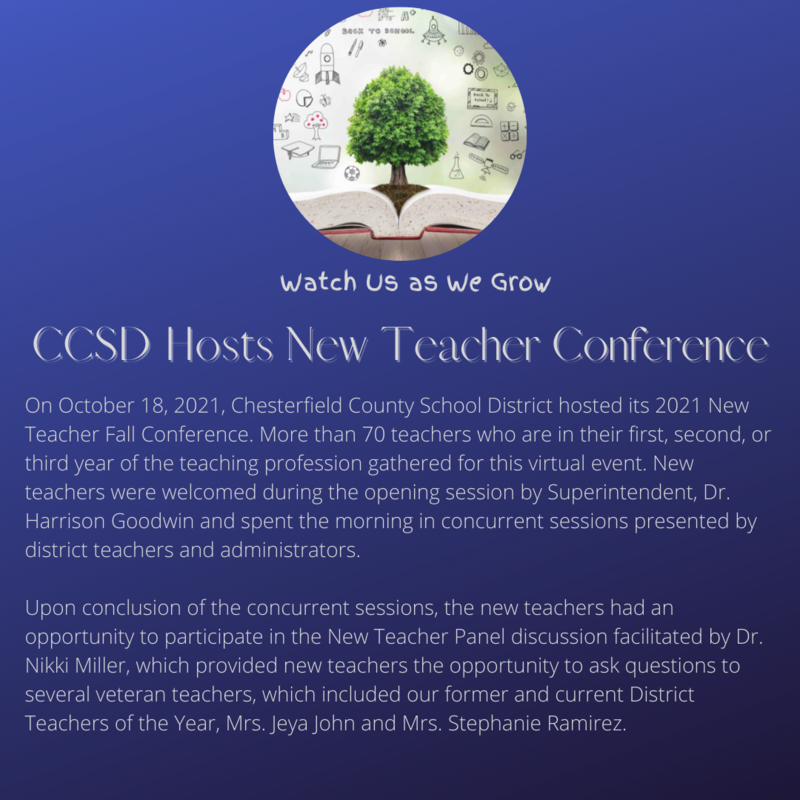 BACK TO SCHOOL

Watch Us as We Grow

CCSD Hosts New Teacher Conference

On October 18, 2021, Chesterfield County School District hosted its 2021 New Teacher Fall Conference. More than 70 teachers who are in their first, second, or third year of the teaching profession gathered for this virtual event. New teachers were welcomed during the opening session by Superintendent, Dr. Harrison Goodwin and spent the morning in concurrent sessions presented by district teachers and administrators.

Upon conclusion of the concurrent sessions, the new teachers had an opportunity to participate in the New Teacher Panel discussion facilitated by Dr. Nikki Miller, which provided new teachers the opportunity to ask questions to several veteran teachers, which included our former and current District Teachers of the Year, Mrs. Jeya John and Mrs. Stephanie Ramirez.